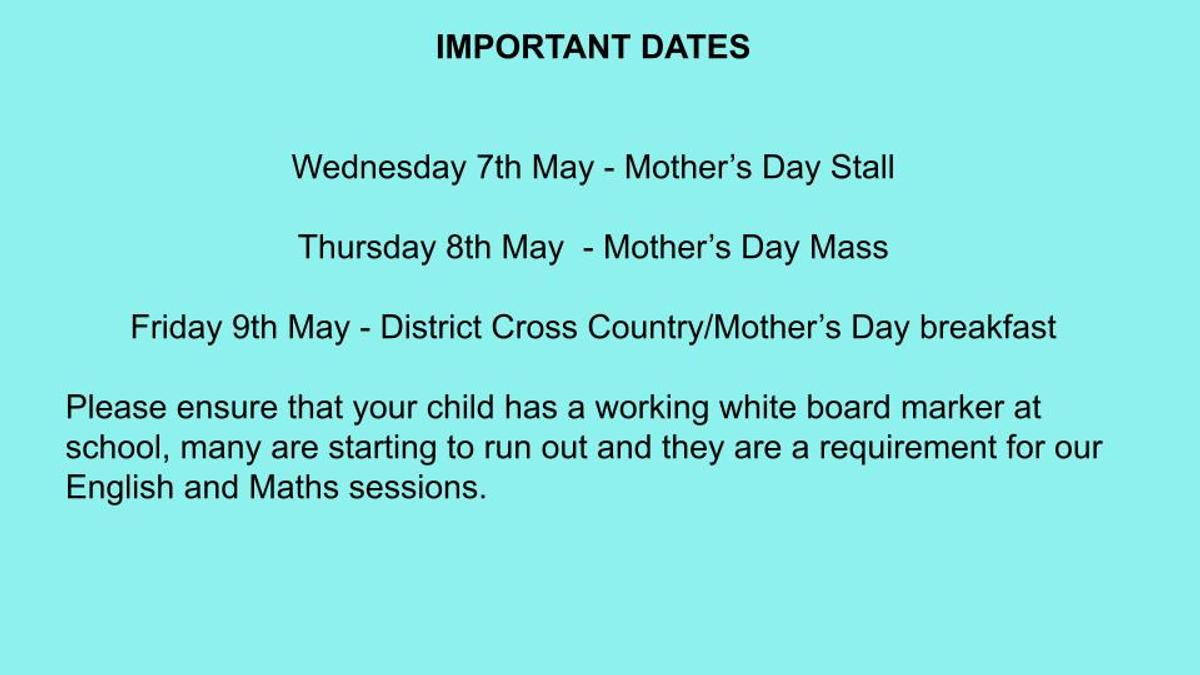 IMPORTANT DATES

Wednesday 7th May - Mother’s Day Stall

Thursday 8th May - Mother’s Day Mass

Friday 9th May - District Cross Country/Mother’s Day breakfast

Please ensure that your child has a working white board marker at school, many are starting to run out and they are a requirement for our English and Maths sessions.